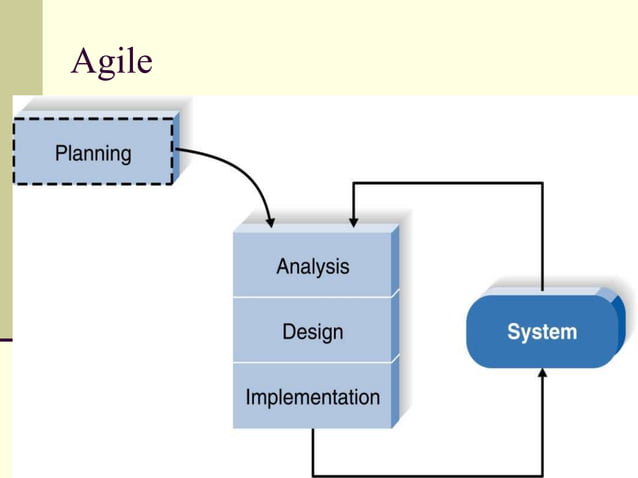 Agile

Planning

Analysis

Design

Implementation

System